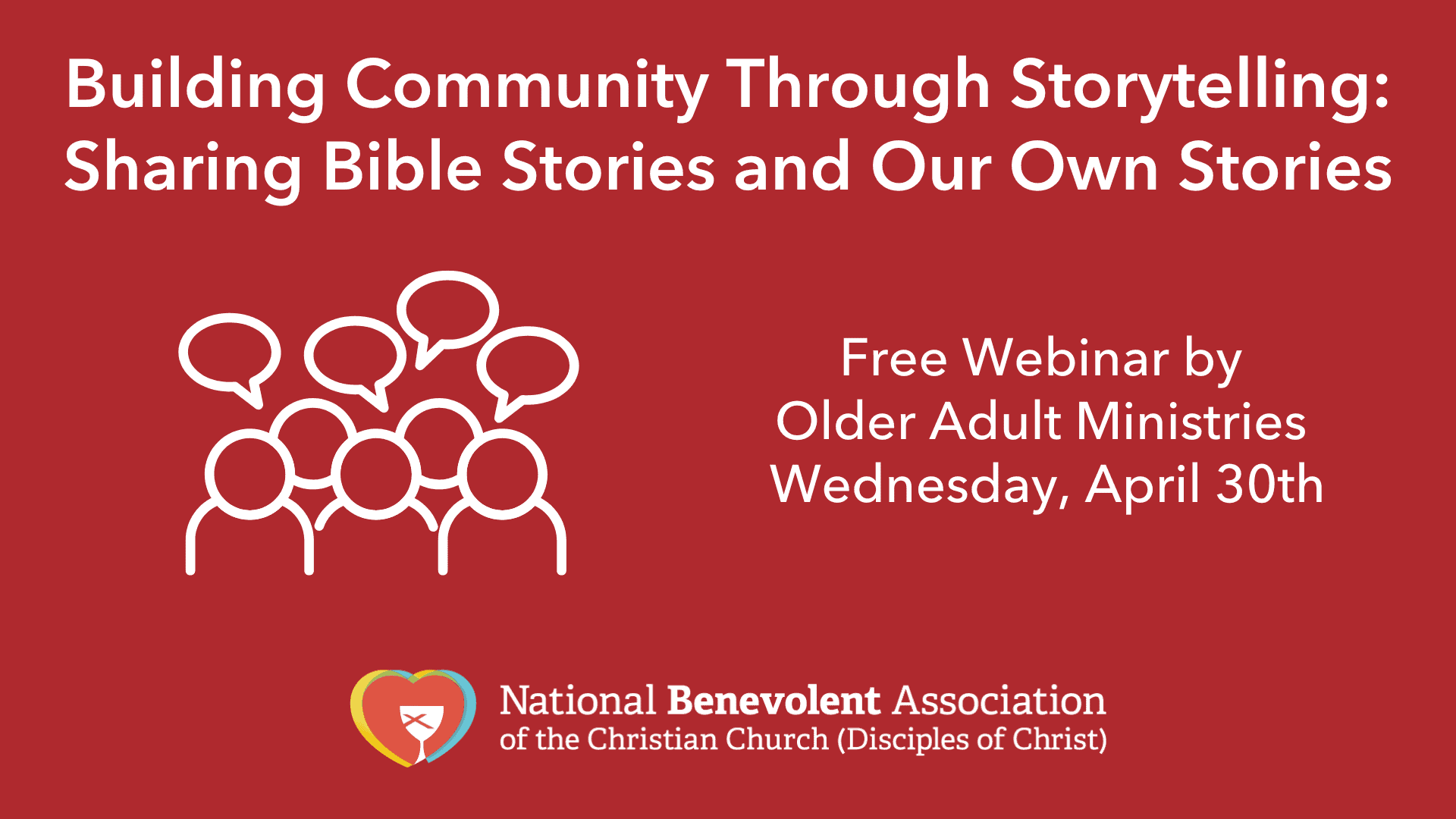 Building Community Through Storytelling: Sharing Bible Stories and Our Own Stories

Free Webinar by
Older Adult Ministries
Wednesday, April 30th

National Benevolent Association
of the Christian Church (Disciples of Christ)